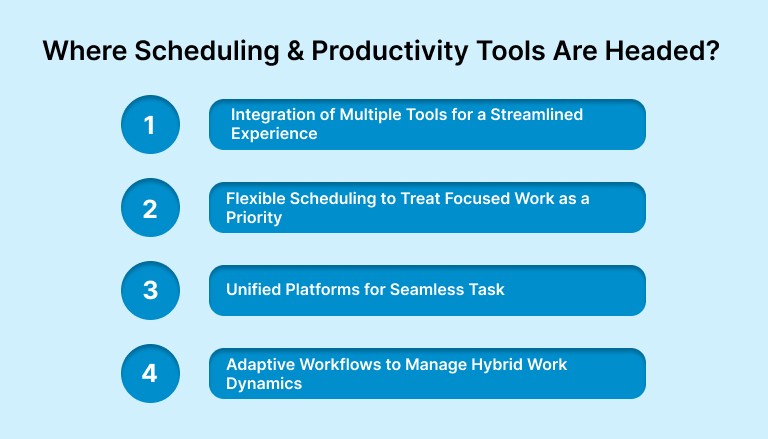 Where Scheduling & Productivity Tools Are Headed?

1

Integration of Multiple Tools for a Streamlined Experience

2

Flexible Scheduling to Treat Focused Work as a Priority

3

Unified Platforms for Seamless Task

4

Adaptive Workflows to Manage Hybrid Work Dynamics